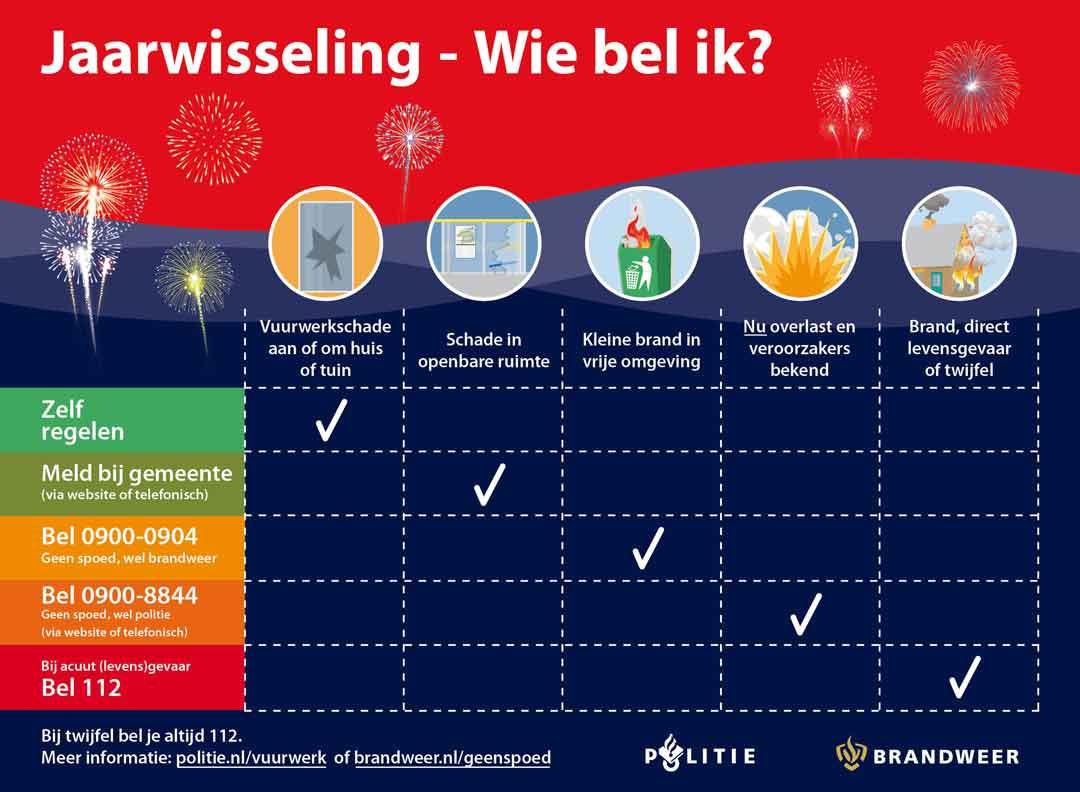 Jaarwisseling - Wie bel ik?

| | Vuurwerkschade aan of om huis of tuin | Schade in openbare ruimte | Kleine brand in vrije omgeving | Nu overlast en veroorzakers bekend | Brand, direct levensgevaar of twijfel |
|---|---|---|---|---|---|
| Zelf regelen | ✓ | | | | |
| Meld bij gemeente (via website of telefonisch) | | ✓ | | | |
| Bel 0900-0904 Geen spoed, wel brandweer | | | ✓ | | |
| Bel 0900-8844 Geen spoed, wel politie (via website of telefonisch) | | | | ✓ | |
| Bij acuut (levens)gevaar Bel 112 | | | | | ✓ |

Bij twijfel bel je altijd 112.
Meer informatie: politie.nl/vuurwerk of brandweer.nl/geenspoed

POLITIE

BRANDWEER